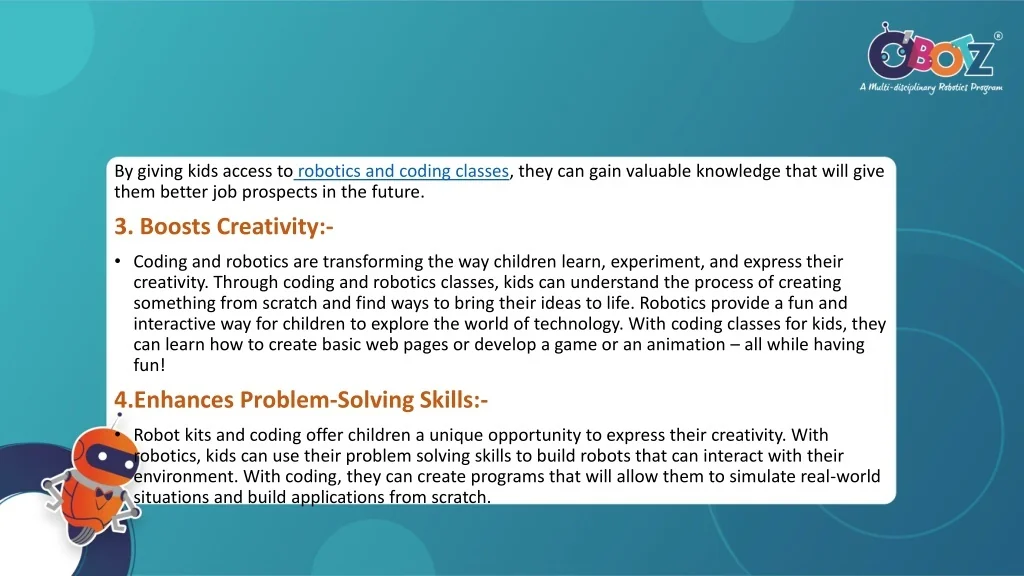 OBOTZ®
A Multi-disciplinary Robotics Program

By giving kids access to robotics and coding classes, they can gain valuable knowledge that will give them better job prospects in the future.

3. Boosts Creativity:-

• Coding and robotics are transforming the way children learn, experiment, and express their creativity. Through coding and robotics classes, kids can understand the process of creating something from scratch and find ways to bring their ideas to life. Robotics provide a fun and interactive way for children to explore the world of technology. With coding classes for kids, they can learn how to create basic web pages or develop a game or an animation – all while having fun!

4.Enhances Problem-Solving Skills:-

• Robot kits and coding offer children a unique opportunity to express their creativity. With robotics, kids can use their problem solving skills to build robots that can interact with their environment. With coding, they can create programs that will allow them to simulate real-world situations and build applications from scratch.